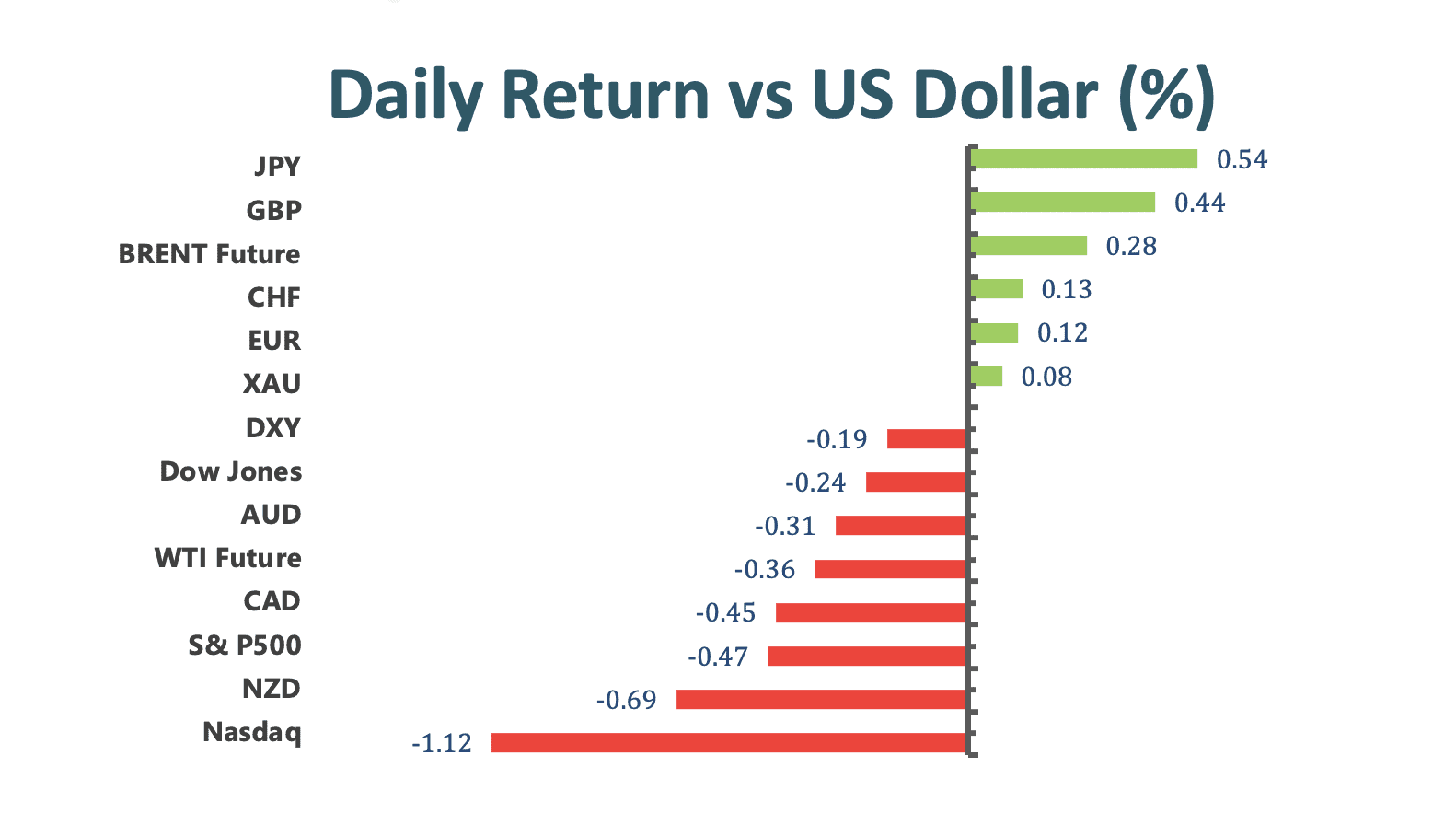 Daily Return vs US Dollar (%)

JPY 0.54
GBP 0.44
BRENT Future 0.28
CHF 0.13
EUR 0.12
XAU 0.08
DXY -0.19
Dow Jones -0.24
AUD -0.31
WTI Future -0.36
CAD -0.45
S& P500 -0.47
NZD -0.69
Nasdaq -1.12